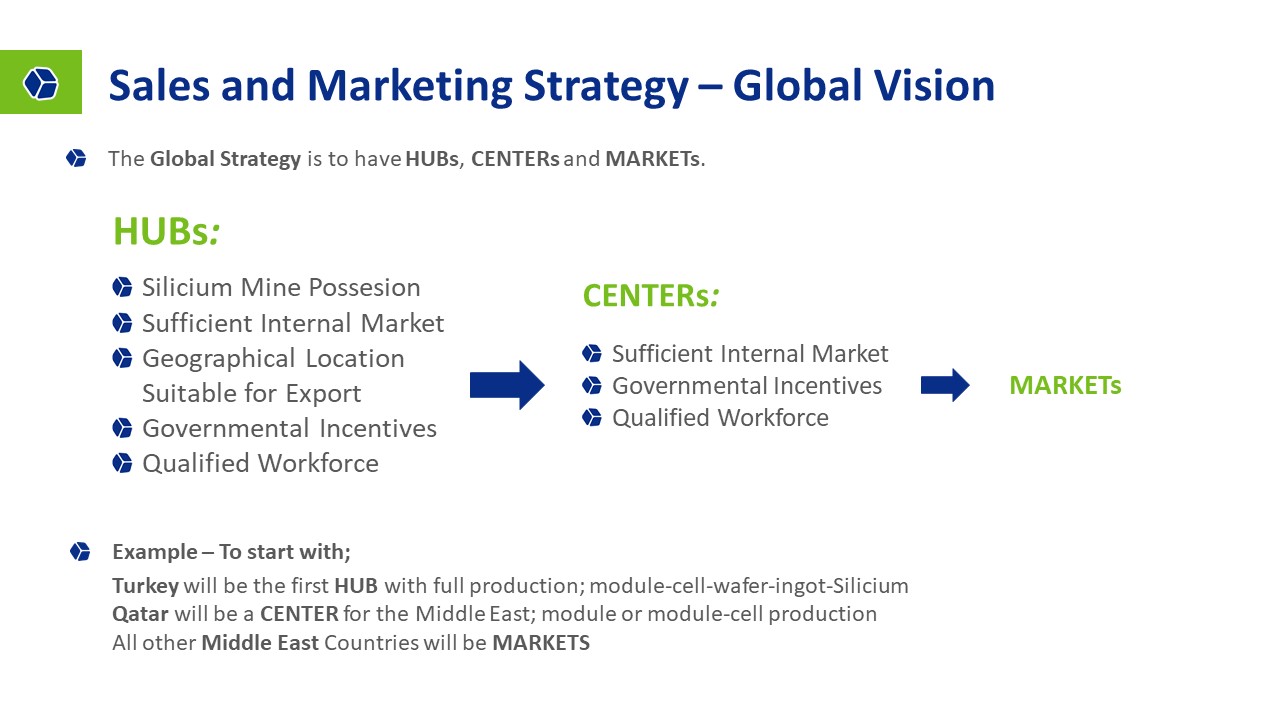 Sales and Marketing Strategy – Global Vision

The Global Strategy is to have HUBs, CENTERs and MARKETs.

HUBs:

Silicium Mine Possesion
Sufficient Internal Market
Geographical Location Suitable for Export
Governmental Incentives
Qualified Workforce

CENTERs:

Sufficient Internal Market
Governmental Incentives
Qualified Workforce

MARKETs

Example – To start with;

Turkey will be the first HUB with full production; module-cell-wafer-ingot-Silicium
Qatar will be a CENTER for the Middle East; module or module-cell production
All other Middle East Countries will be MARKETS